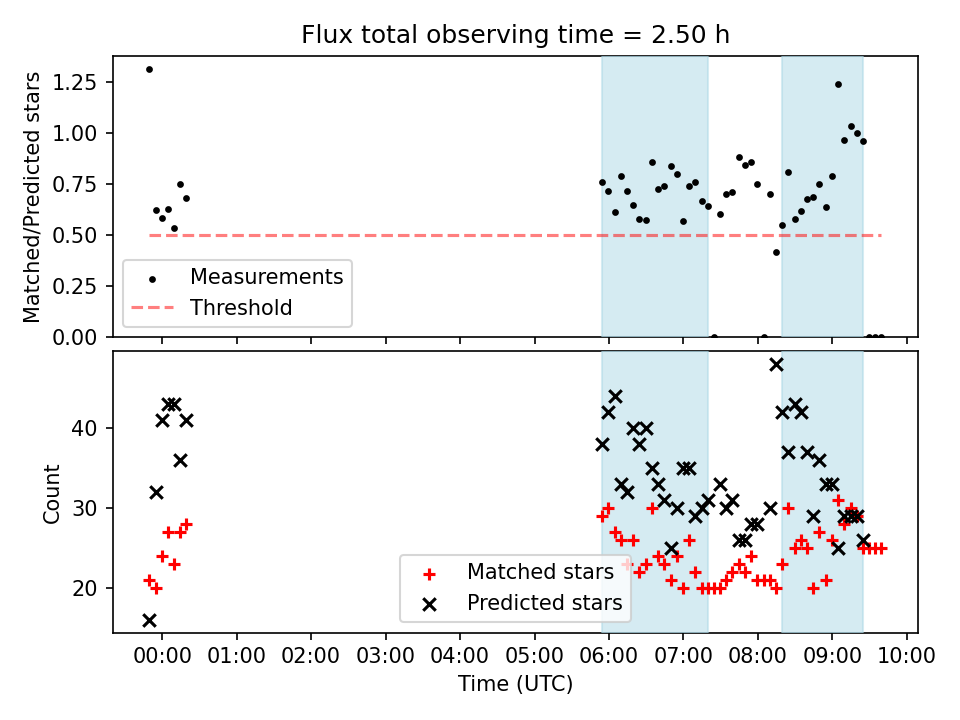 Flux total observing time = 2.50 h

Matched/Predicted stars

1.25
1.00
0.75
0.50
0.25
0.00

Measurements
Threshold

Count

40
30
20

Matched stars
Predicted stars

00:00 01:00 02:00 03:00 04:00 05:00 06:00 07:00 08:00 09:00 10:00

Time (UTC)